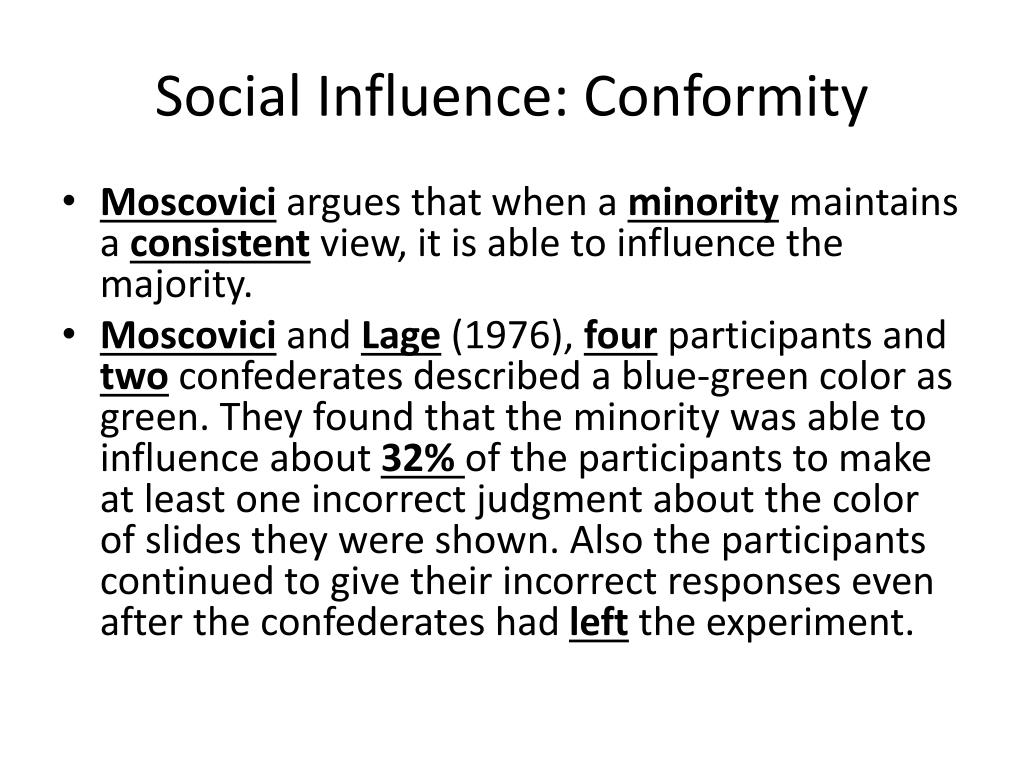 Social Influence: Conformity

• Moscovici argues that when a minority maintains a consistent view, it is able to influence the majority.

• Moscovici and Lage (1976), four participants and two confederates described a blue-green color as green. They found that the minority was able to influence about 32% of the participants to make at least one incorrect judgment about the color of slides they were shown. Also the participants continued to give their incorrect responses even after the confederates had left the experiment.